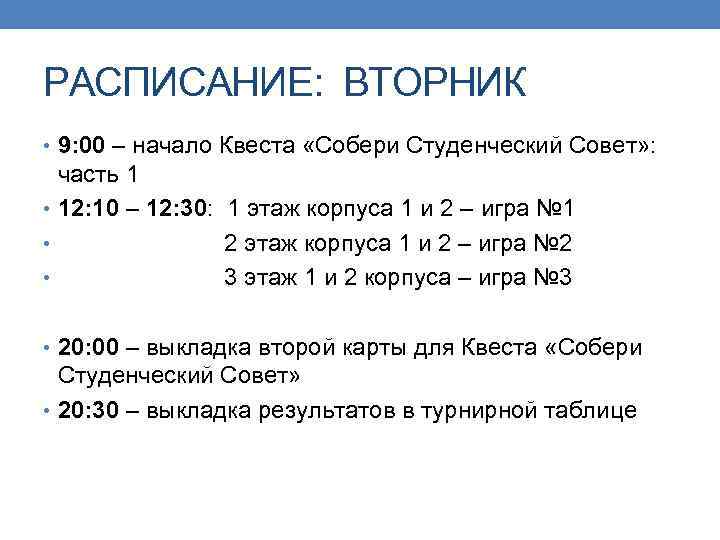 РАСПИСАНИЕ: ВТОРНИК

• 9:00 – начало Квеста «Собери Студенческий Совет»: часть 1

• 12:10 – 12:30: 1 этаж корпуса 1 и 2 – игра №1

• 2 этаж корпуса 1 и 2 – игра №2

• 3 этаж 1 и 2 корпуса – игра №3

• 20:00 – выкладка второй карты для Квеста «Собери Студенческий Совет»

• 20:30 – выкладка результатов в турнирной таблице